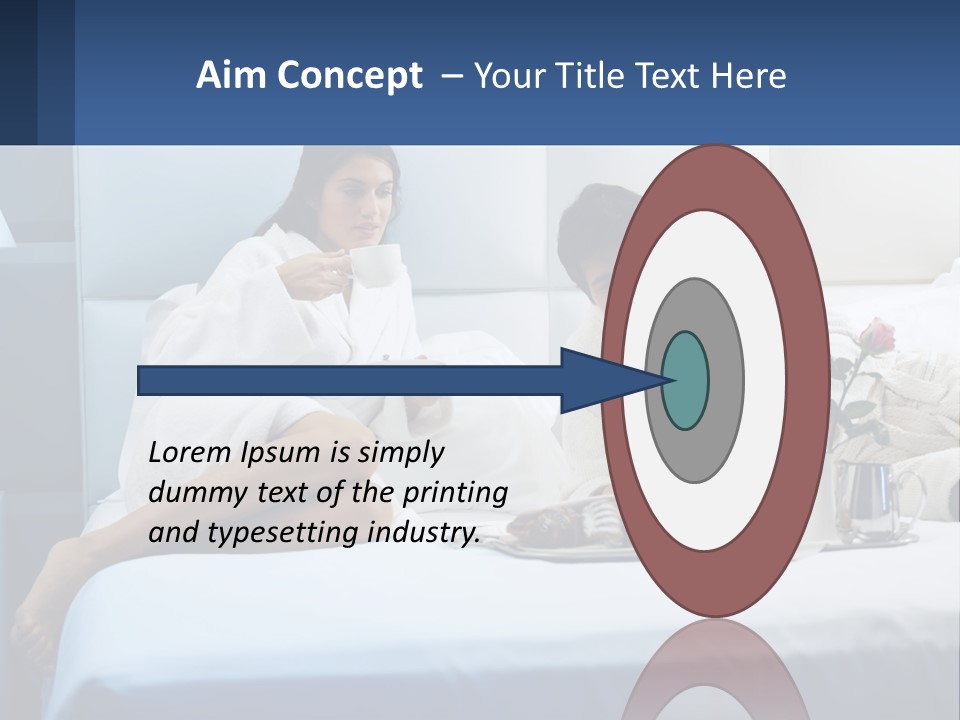 Aim Concept – Your Title Text Here

Lorem Ipsum is simply dummy text of the printing and typesetting industry.